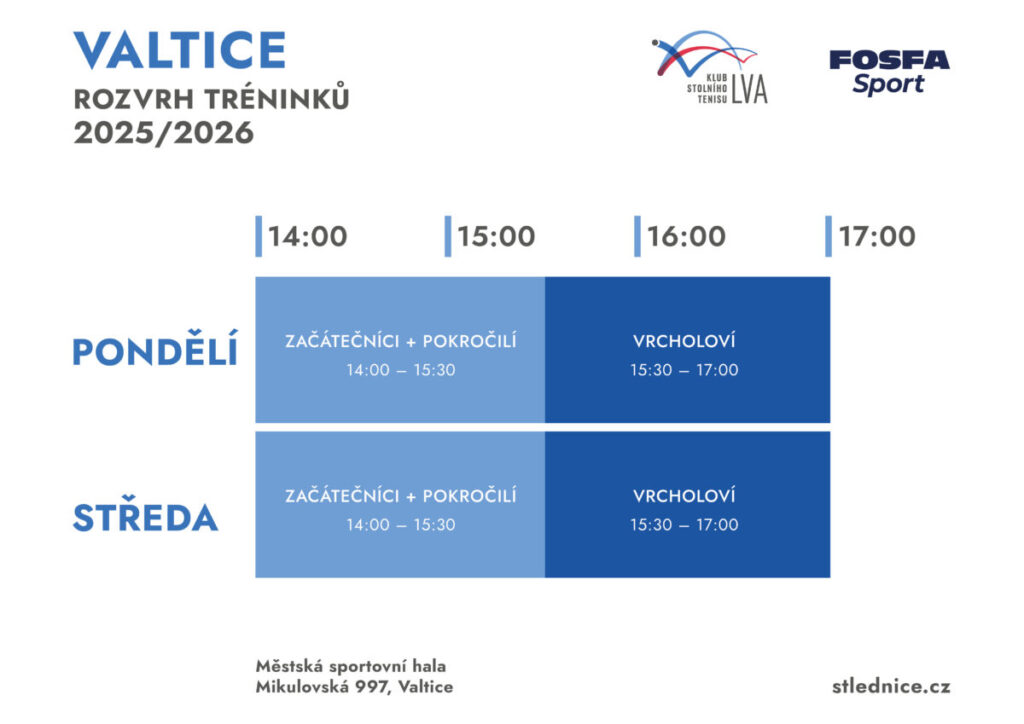 VALTICE
ROZVRH TRÉNINKŮ
2025/2026

KLUB STOLNÍHO TENISU LVA

FOSFA Sport

14:00 15:00 16:00 17:00

PONDĚLÍ

ZAČÁTEČNÍCI + POKROČILÍ
14:00 – 15:30

VRCHOLOVÍ
15:30 – 17:00

STŘEDA

ZAČÁTEČNÍCI + POKROČILÍ
14:00 – 15:30

VRCHOLOVÍ
15:30 – 17:00

Městská sportovní hala
Mikulovská 997, Valtice

stlednice.cz